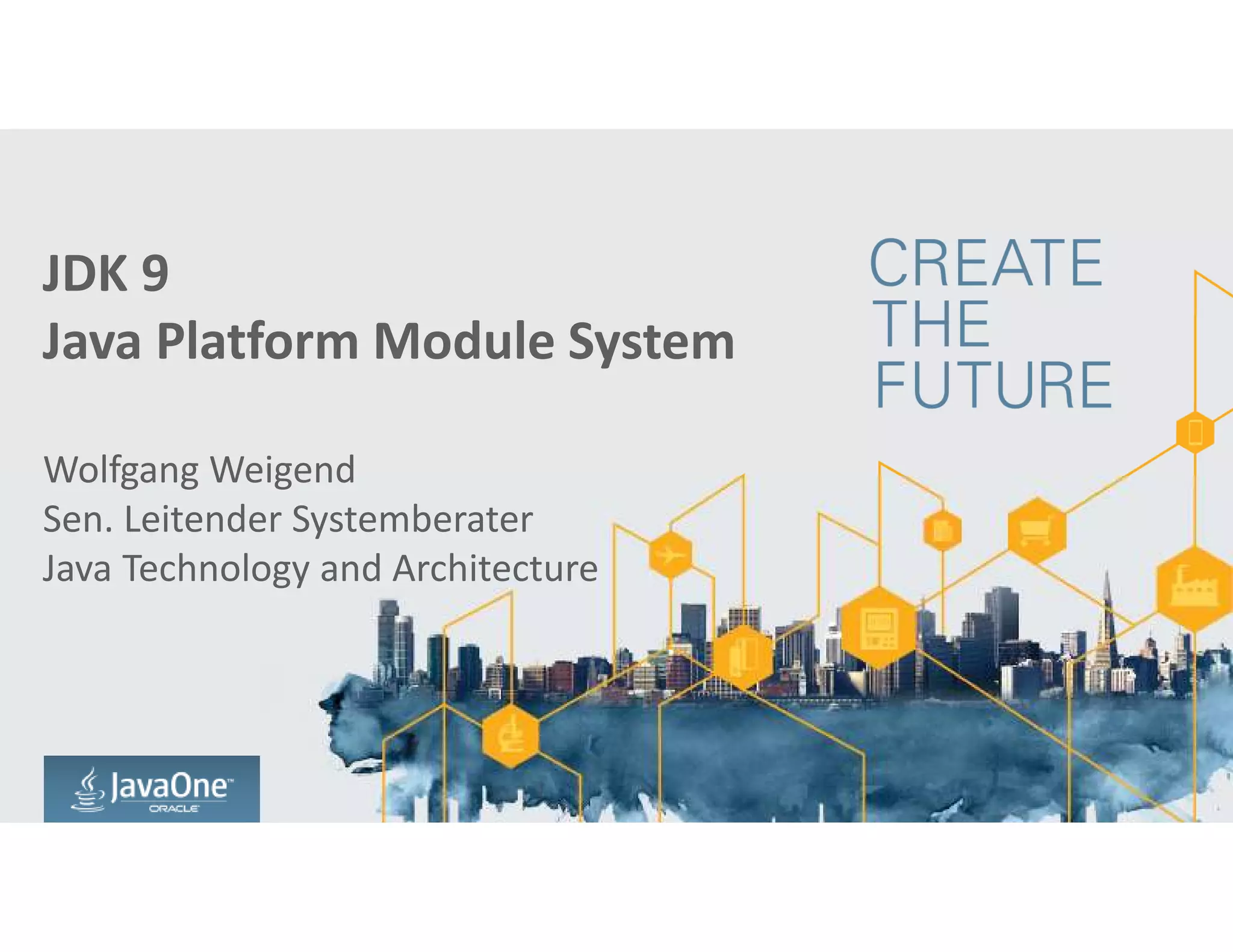 JDK 9
Java Platform Module System

CREATE
THE
FUTURE

Wolfgang Weigend
Sen. Leitender Systemberater
Java Technology and Architecture

JavaOne™
ORACLE